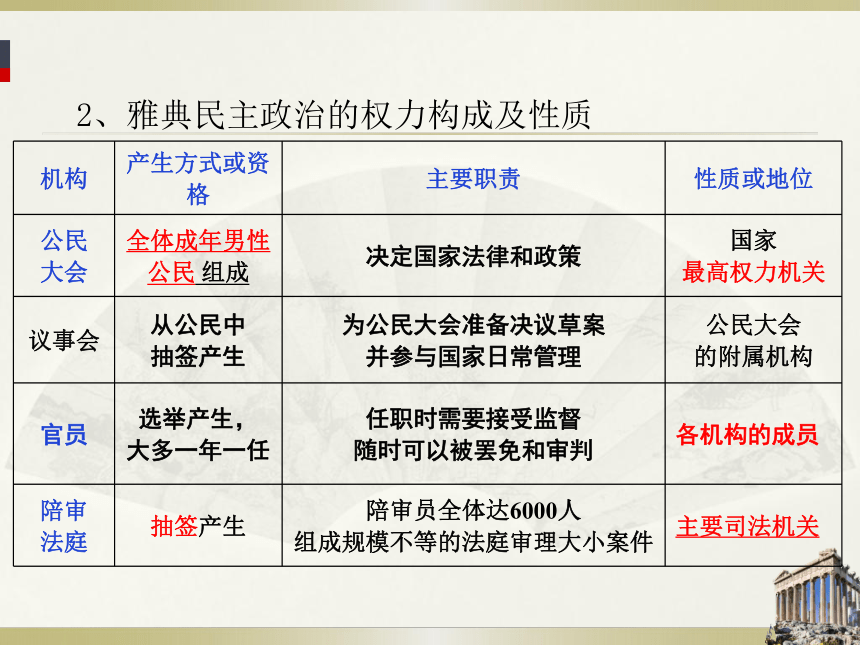 2、雅典民主政治的权力构成及性质

| 机构 | 产生方式或资格 | 主要职责 | 性质或地位 |
|---|---|---|---|
| 公民大会 | 全体成年男性公民 组成 | 决定国家法律和政策 | 国家 最高权力机关 |
| 议事会 | 从公民中抽签产生 | 为公民大会准备决议草案 并参与国家日常管理 | 公民大会的附属机构 |
| 官员 | 选举产生，大多一年一任 | 任职时需要接受监督 随时可以被罢免和审判 | 各机构的成员 |
| 陪审法庭 | 抽签产生 | 陪审员全体达6000人 组成规模不等的法庭审理大小案件 | 主要司法机关 |